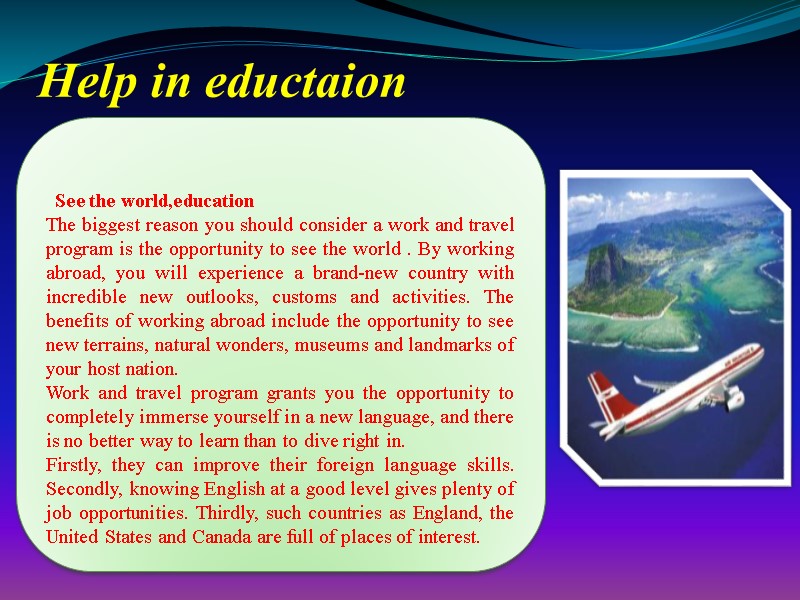 Help in eductaion

See the world,education
The biggest reason you should consider a work and travel program is the opportunity to see the world . By working abroad, you will experience a brand-new country with incredible new outlooks, customs and activities. The benefits of working abroad include the opportunity to see new terrains, natural wonders, museums and landmarks of your host nation.
Work and travel program grants you the opportunity to completely immerse yourself in a new language, and there is no better way to learn than to dive right in.
Firstly, they can improve their foreign language skills. Secondly, knowing English at a good level gives plenty of job opportunities. Thirdly, such countries as England, the United States and Canada are full of places of interest.